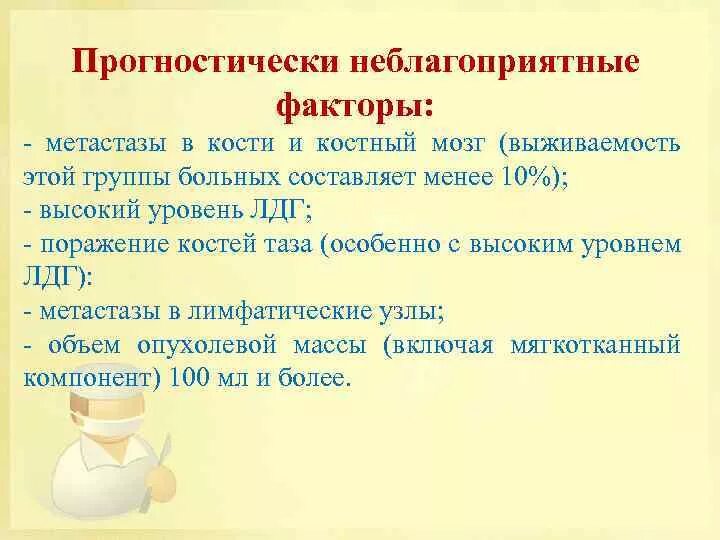 Прогностически неблагоприятные факторы:

- метастазы в кости и костный мозг (выживаемость этой группы больных составляет менее 10%);
- высокий уровень ЛДГ;
- поражение костей таза (особенно с высоким уровнем ЛДГ):
- метастазы в лимфатические узлы;
- объем опухолевой массы (включая мягкотканный компонент) 100 мл и более.